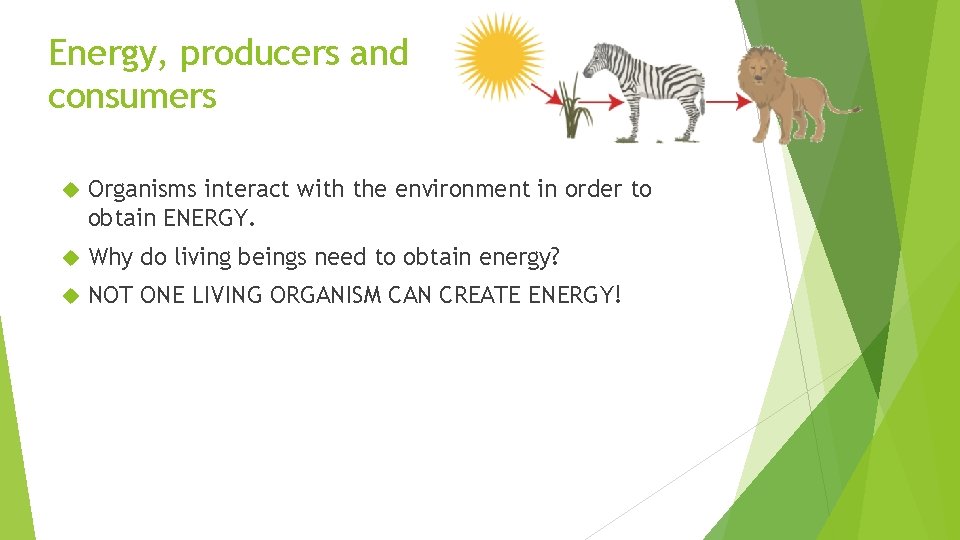 Energy, producers and consumers

Organisms interact with the environment in order to obtain ENERGY.

Why do living beings need to obtain energy?

NOT ONE LIVING ORGANISM CAN CREATE ENERGY!